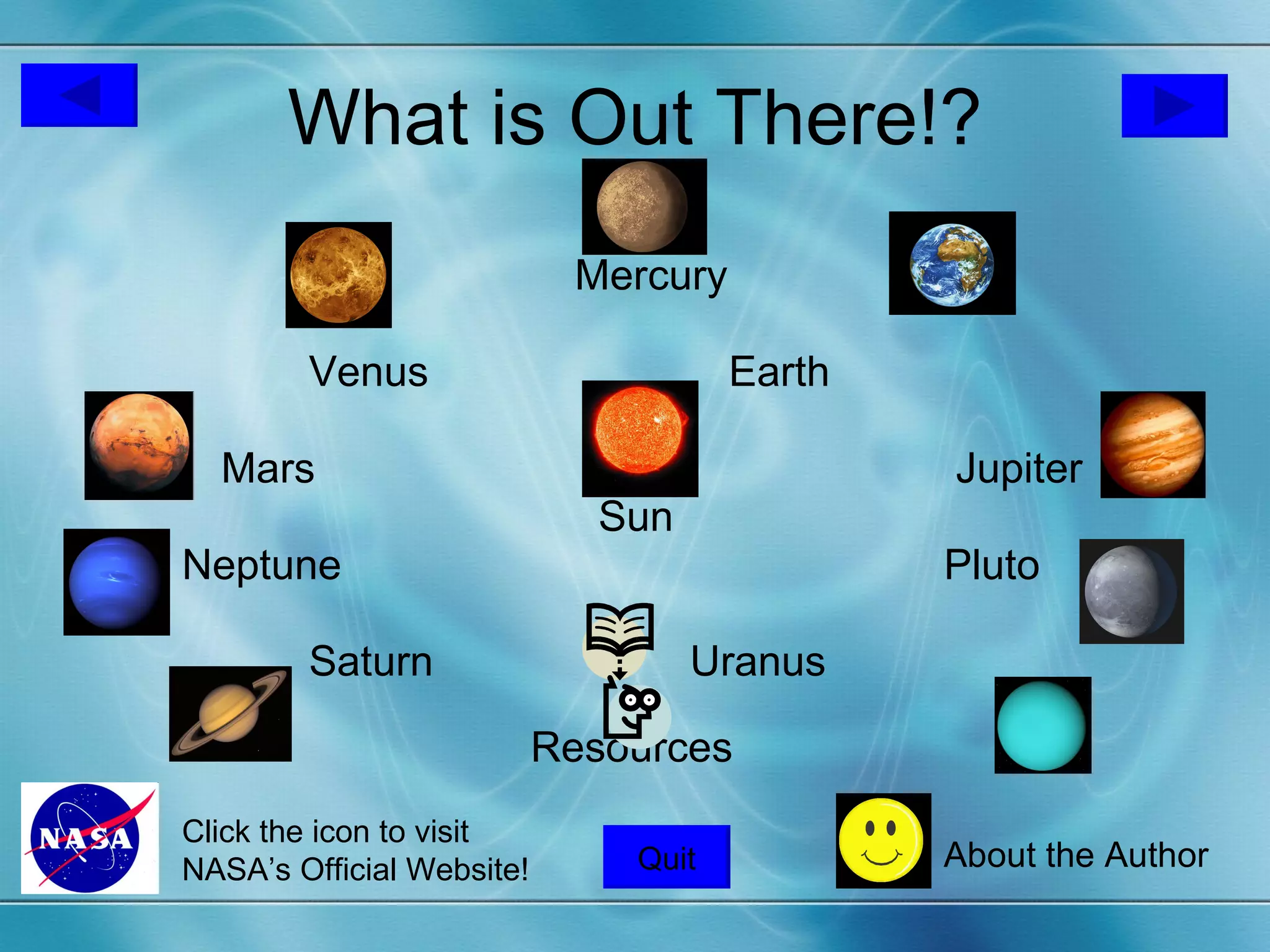 What is Out There!?

Mercury

Venus

Earth

Mars

Sun

Jupiter

Neptune

Pluto

Saturn

Uranus

Resources

NASA

Click the icon to visit NASA's Official Website!

Quit

About the Author